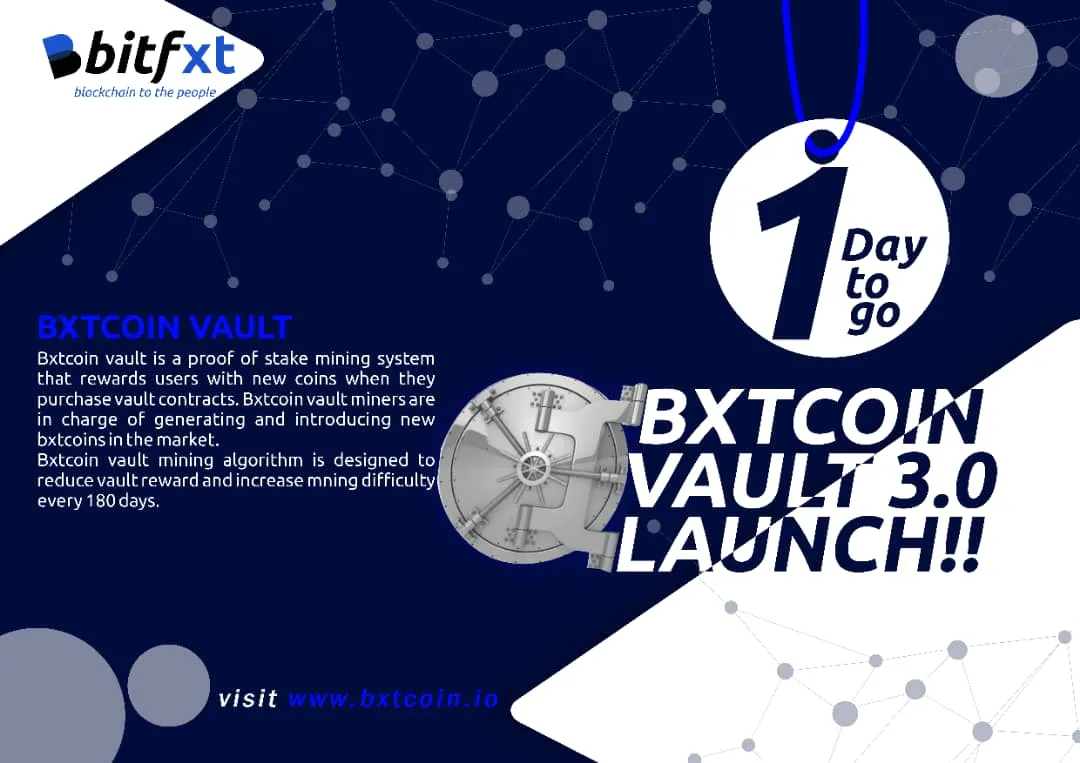 bitfxt
blockchain to the people

1 Day to go

BXTCOIN VAULT

Bxtcoin vault is a proof of stake mining system that rewards users with new coins when they purchase vault contracts. Bxtcoin vault miners are in charge of generating and introducing new bxtcoins in the market.
Bxtcoin vault mining algorithm is designed to reduce vault reward and increase mning difficulty every 180 days.

BXTCOIN VAULT 3.0 LAUNCH!!

visit www.bxtcoin.io